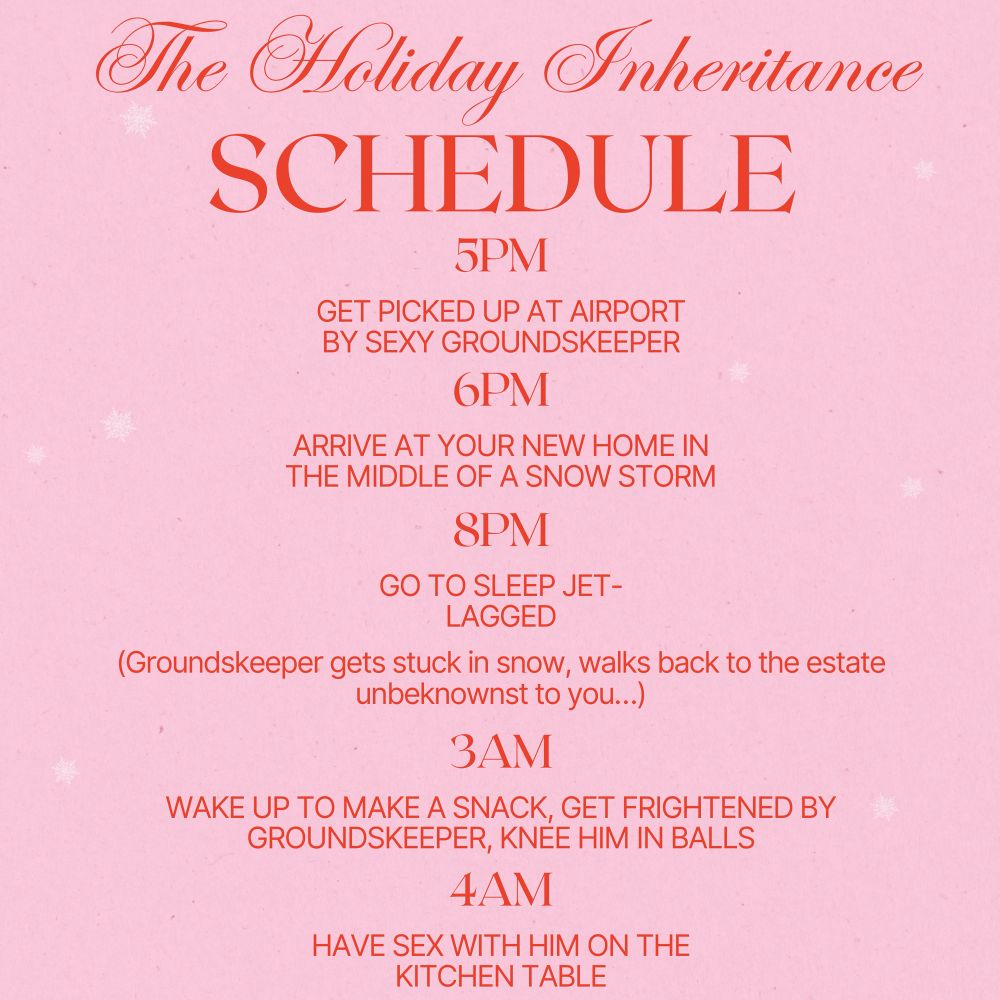 The Holiday Inheritance
SCHEDULE

5PM

GET PICKED UP AT AIRPORT BY SEXY GROUNDSKEEPER

6PM

ARRIVE AT YOUR NEW HOME IN THE MIDDLE OF A SNOW STORM

8PM

GO TO SLEEP JET-LAGGED

(Groundskeeper gets stuck in snow, walks back to the estate unbeknownst to you...)

3AM

WAKE UP TO MAKE A SNACK, GET FRIGHTENED BY GROUNDSKEEPER, KNEE HIM IN BALLS

4AM

HAVE SEX WITH HIM ON THE KITCHEN TABLE